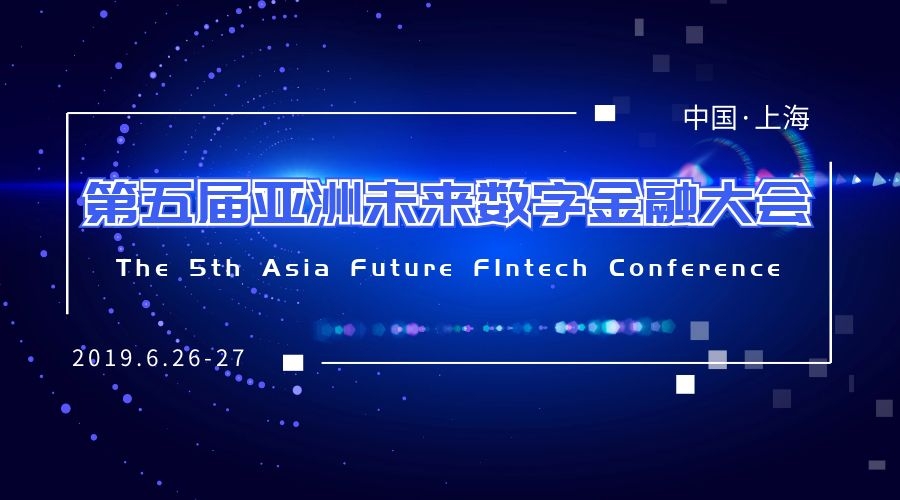 中国·上海

第五届亚洲未来数字金融大会

The 5th Asia Future FIntech Conference

2019.6.26-27